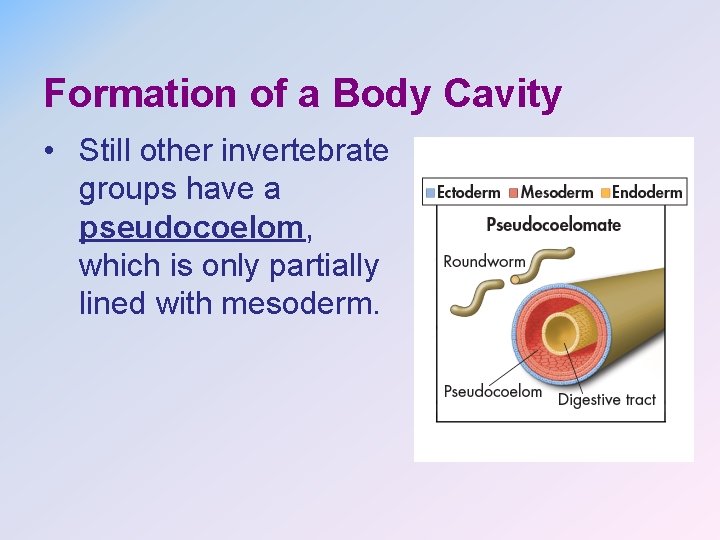 Formation of a Body Cavity

• Still other invertebrate groups have a pseudocoelom, which is only partially lined with mesoderm.

Ectoderm Mesoderm Endoderm

Pseudocoelomate

Roundworm

Pseudocoelom

Digestive tract